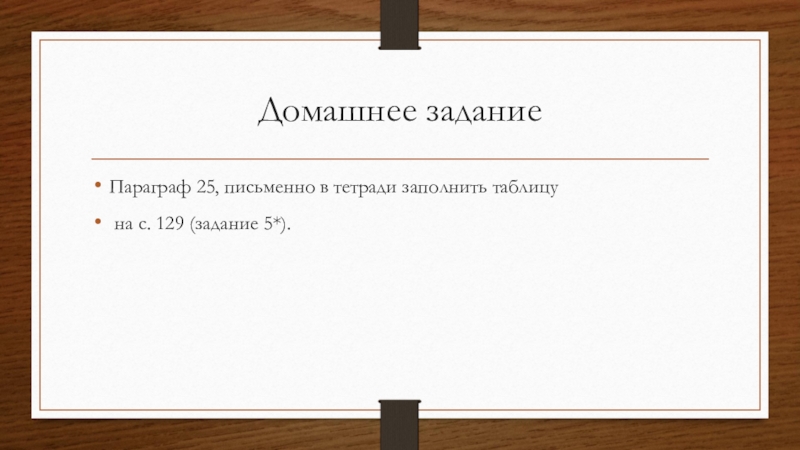 Домашнее задание

• Параграф 25, письменно в тетради заполнить таблицу

• на с. 129 (задание 5*).